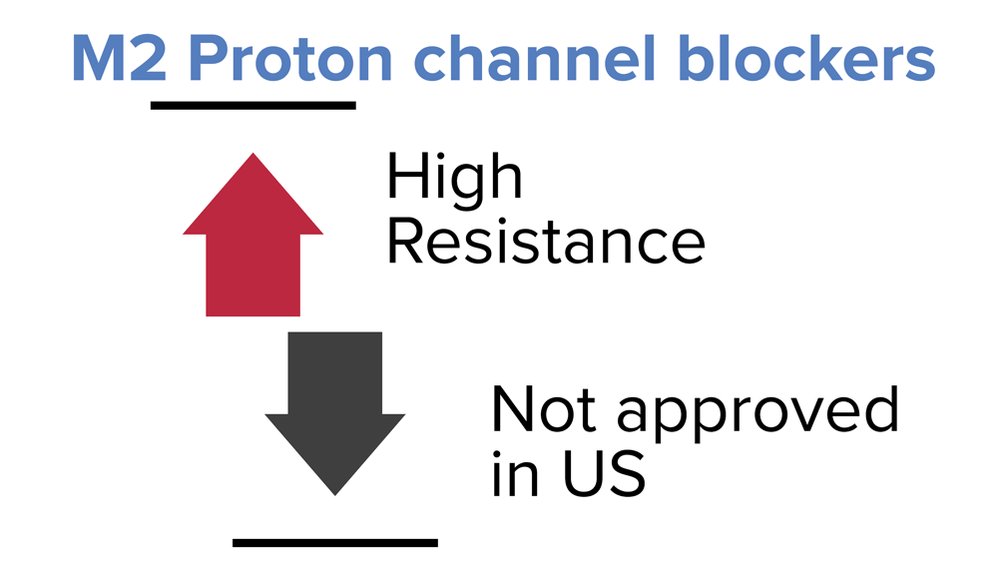 M2 Proton channel blockers

High Resistance

Not approved in US